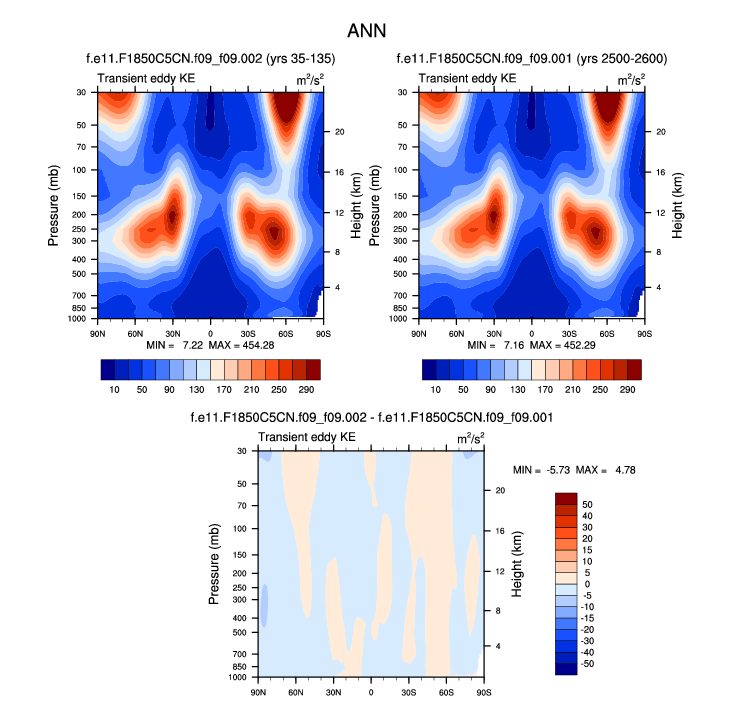 ANN

f.e11.F1850C5CN.f09_f09.002 (yrs 35-135)

Transient eddy KE

$m^2/s^2$

Pressure (mb)

30
50
70
100
150
200
250
300
400
500
700
850
1000

Height (km)

20
16
12
8
4

90N 60N 30N 0 30S 60S 90S

MIN = 7.22 MAX = 454.28

10 50 90 130 170 210 250 290

f.e11.F1850C5CN.f09_f09.001 (yrs 2500-2600)

Transient eddy KE

$m^2/s^2$

Pressure (mb)

30
50
70
100
150
200
250
300
400
500
700
850
1000

Height (km)

20
16
12
8
4

90N 60N 30N 0 30S 60S 90S

MIN = 7.16 MAX = 452.29

10 50 90 130 170 210 250 290

f.e11.F1850C5CN.f09_f09.002 - f.e11.F1850C5CN.f09_f09.001

Transient eddy KE

$m^2/s^2$

Pressure (mb)

30
50
70
100
150
200
250
300
400
500
700
850
1000

Height (km)

20
16
12
8
4

90N 60N 30N 0 30S 60S 90S

MIN = -5.73 MAX = 4.78

50
40
30
20
15
10
5
0
-5
-10
-15
-20
-30
-40
-50